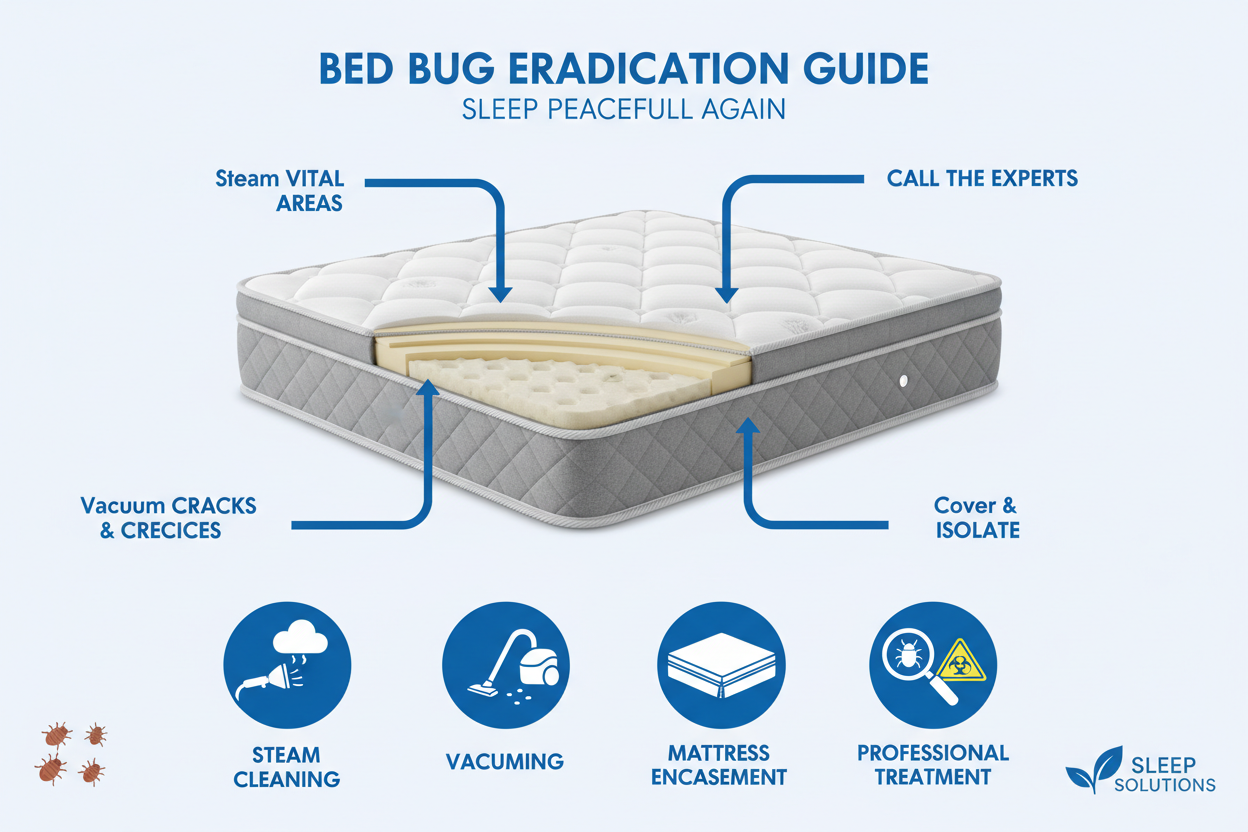 BED BUG ERADICATION GUIDE

SLEEP PEACEFULL AGAIN

Steam VITAL AREAS

CALL THE EXPERTS

Vacuum CRACKS & CRECICES

Cover & ISOLATE

STEAM CLEANING

VACUMING

MATTRESS ENCASEMENT

PROFESSIONAL TREATMENT

SLEEP SOLUTIONS